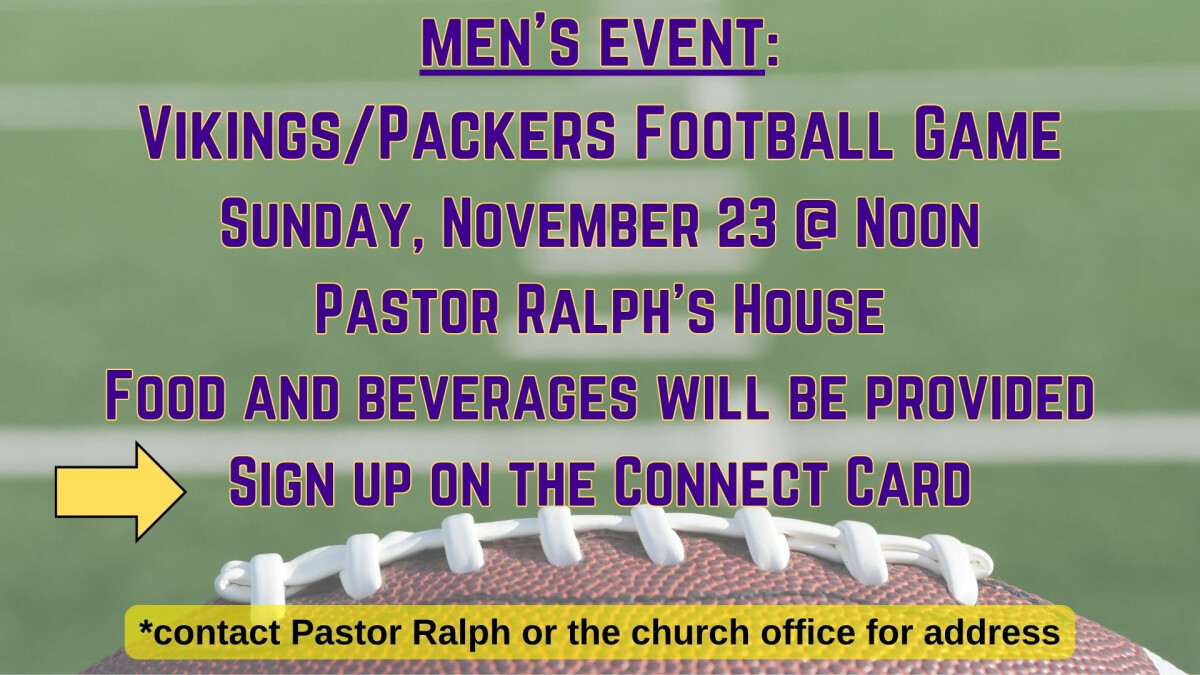 MEN'S EVENT:
Vikings/Packers Football Game
Sunday, November 23 @ Noon
Pastor Ralph's House
Food and beverages will be provided
Sign up on the Connect Card

*contact Pastor Ralph or the church office for address